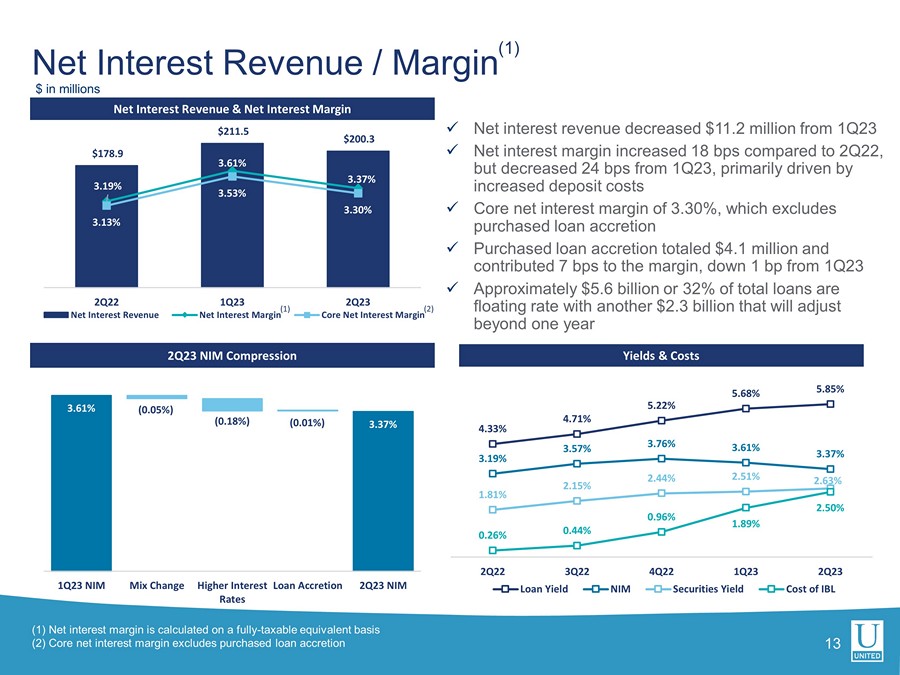 Net Interest Revenue / Margin$^{(1)}$
$ in millions

Net Interest Revenue & Net Interest Margin

$178.9
$211.5
$200.3
3.19%
3.61%
3.37%
3.13%
3.53%
3.30%
2Q22
1Q23
2Q23
Net Interest Revenue
Net Interest Margin$^{(1)}$
Core Net Interest Margin$^{(2)}$

✓ Net interest revenue decreased $11.2 million from 1Q23
✓ Net interest margin increased 18 bps compared to 2Q22, but decreased 24 bps from 1Q23, primarily driven by increased deposit costs
✓ Core net interest margin of 3.30%, which excludes purchased loan accretion
✓ Purchased loan accretion totaled $4.1 million and contributed 7 bps to the margin, down 1 bp from 1Q23
✓ Approximately $5.6 billion or 32% of total loans are floating rate with another $2.3 billion that will adjust beyond one year

2Q23 NIM Compression

3.61%
(0.05%)
(0.18%)
(0.01%)
3.37%
1Q23 NIM
Mix Change
Higher Interest Rates
Loan Accretion
2Q23 NIM

Yields & Costs

4.33%
4.71%
5.22%
5.68%
5.85%
3.19%
3.57%
3.76%
3.61%
3.37%
1.81%
2.15%
2.44%
2.51%
2.63%
0.26%
0.44%
0.96%
1.89%
2.50%
2Q22
3Q22
4Q22
1Q23
2Q23
Loan Yield
NIM
Securities Yield
Cost of IBL

(1) Net interest margin is calculated on a fully-taxable equivalent basis
(2) Core net interest margin excludes purchased loan accretion

13
U
UNITED